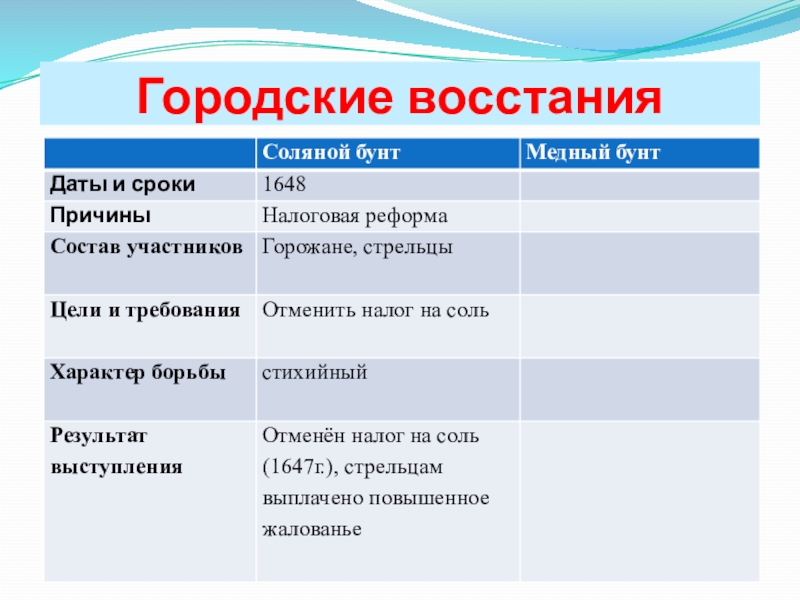 Городские восстания

| | Соляной бунт | Медный бунт |
|---|---|---|
| Даты и сроки | 1648 | |
| Причины | Налоговая реформа | |
| Состав участников | Горожане, стрельцы | |
| Цели и требования | Отменить налог на соль | |
| Характер борьбы | стихийный | |
| Результат выступления | Отменён налог на соль (1647г.), стрельцам выплачено повышенное жалованье | |